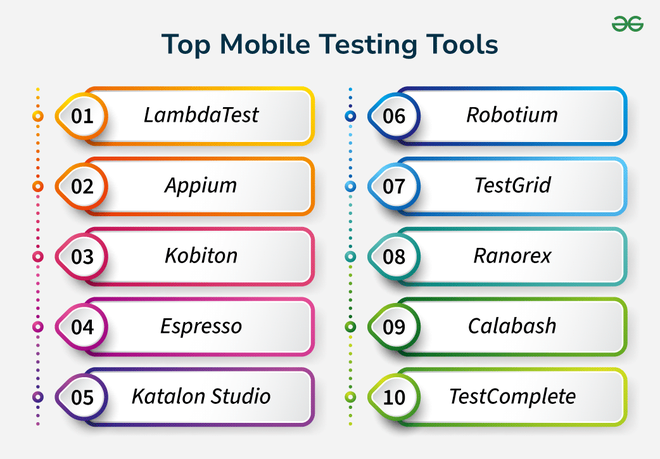 Top Mobile Testing Tools

01 LambdaTest

02 Appium

03 Kobiton

04 Espresso

05 Katalon Studio

06 Robotium

07 TestGrid

08 Ranorex

09 Calabash

10 TestComplete